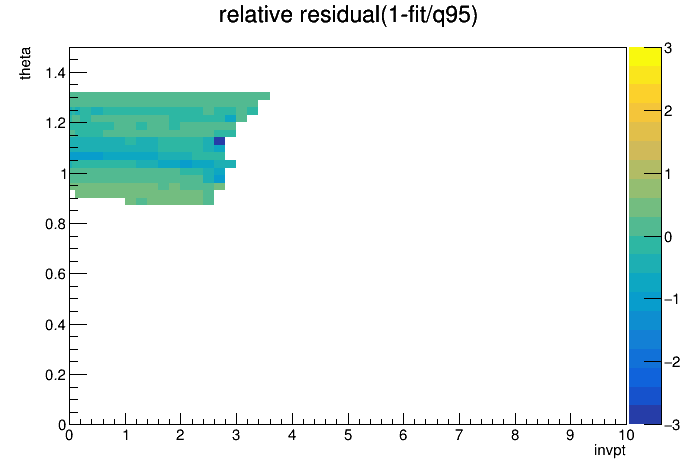 relative residual(1-fit/q95)

theta

1.4
1.2
1
0.8
0.6
0.4
0.2
0

0 1 2 3 4 5 6 7 8 9 10

invpt

3
2
1
0
−1
−2
−3